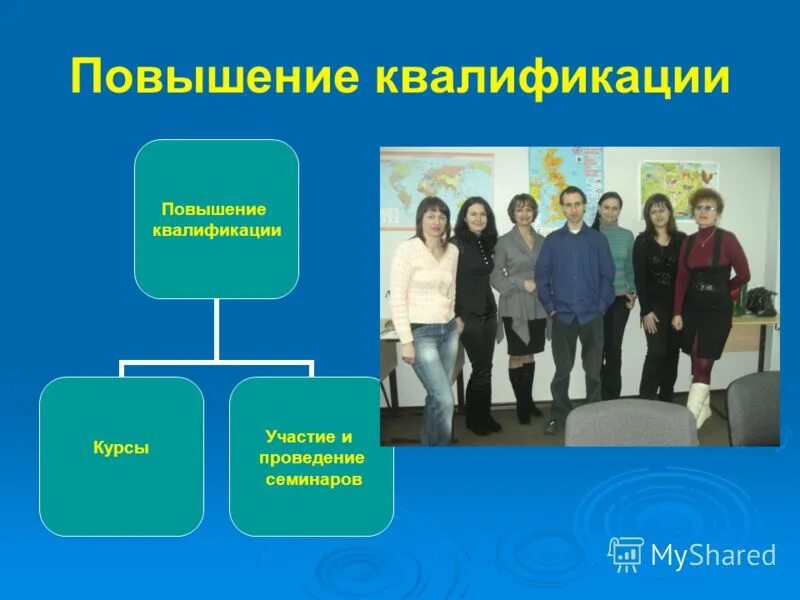 Повышение квалификации

Повышение квалификации

Курсы

Участие и проведение семинаров

MyShared